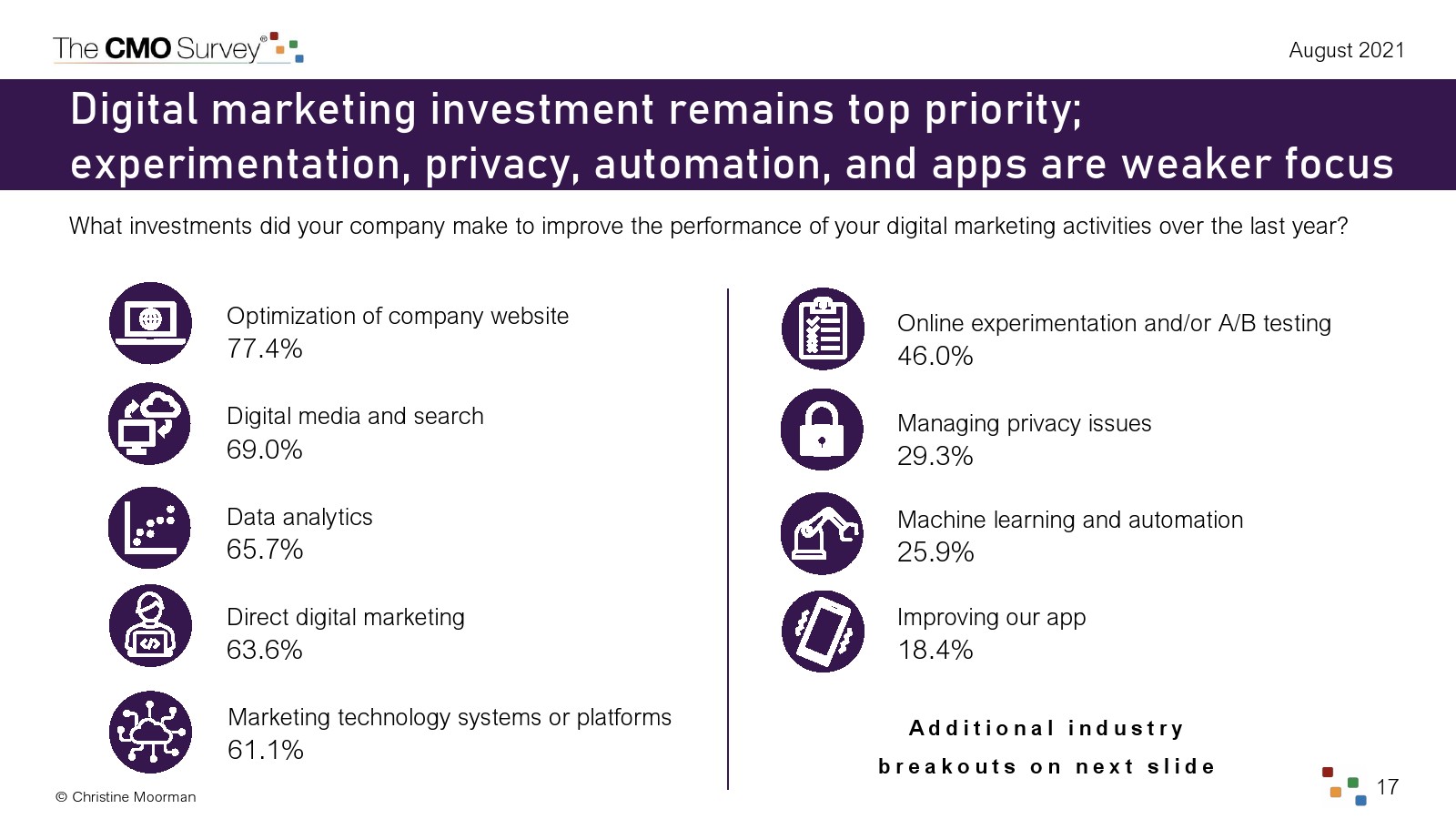 The CMO Survey®

August 2021

Digital marketing investment remains top priority; experimentation, privacy, automation, and apps are weaker focus

What investments did your company make to improve the performance of your digital marketing activities over the last year?

Optimization of company website
77.4%

Digital media and search
69.0%

Data analytics
65.7%

Direct digital marketing
63.6%

Marketing technology systems or platforms
61.1%

Online experimentation and/or A/B testing
46.0%

Managing privacy issues
29.3%

Machine learning and automation
25.9%

Improving our app
18.4%

Additional industry breakouts on next slide

© Christine Moorman

17